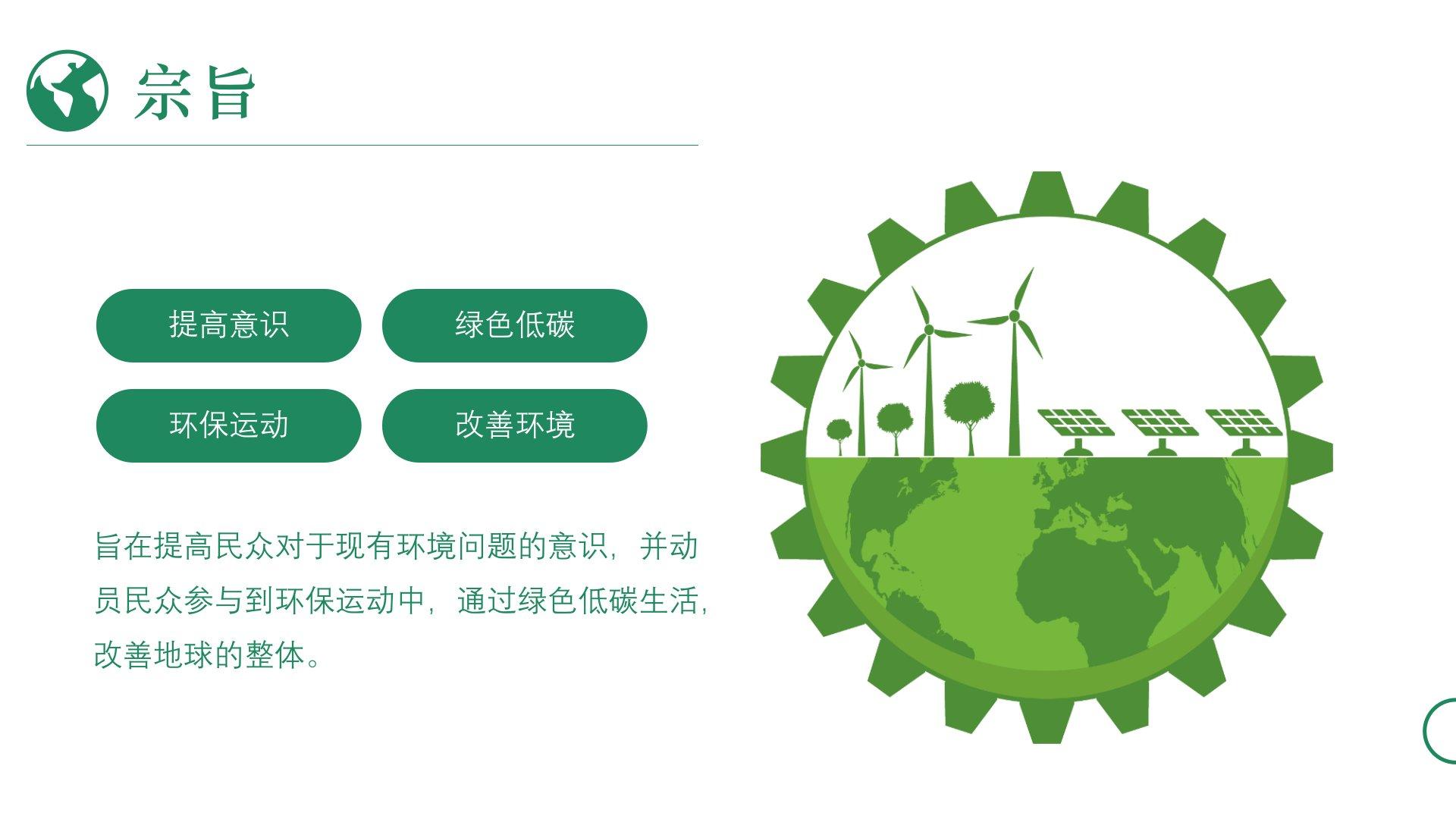 宗旨

提高意识

绿色低碳

环保运动

改善环境

旨在提高民众对于现有环境问题的意识，并动员民众参与到环保运动中，通过绿色低碳生活，改善地球的整体。